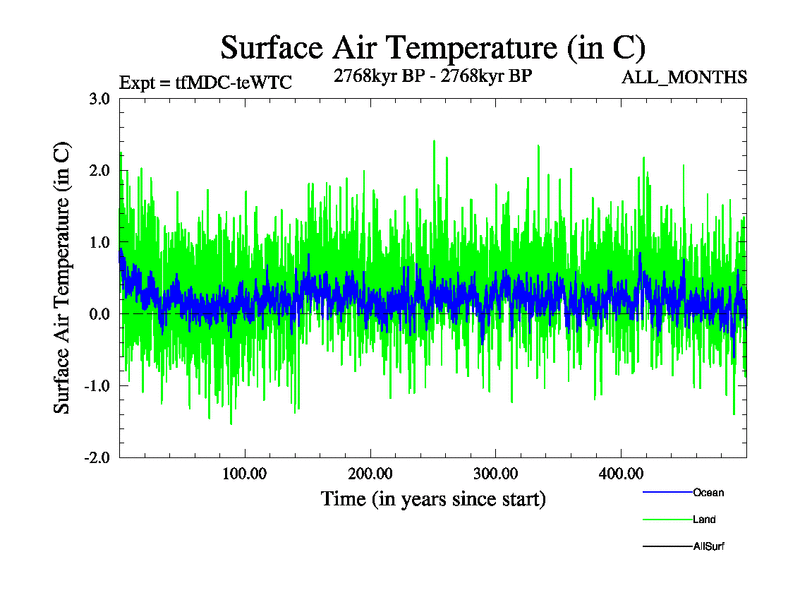 Surface Air Temperature (in C)

Expt = tfMDC-teWTC

2768kyr BP - 2768kyr BP

ALL_MONTHS

Surface Air Temperature (in C)

3.0
2.0
1.0
0.0
-1.0
-2.0

100.00
200.00
300.00
400.00

Time (in years since start)

Ocean
Land
AllSurf